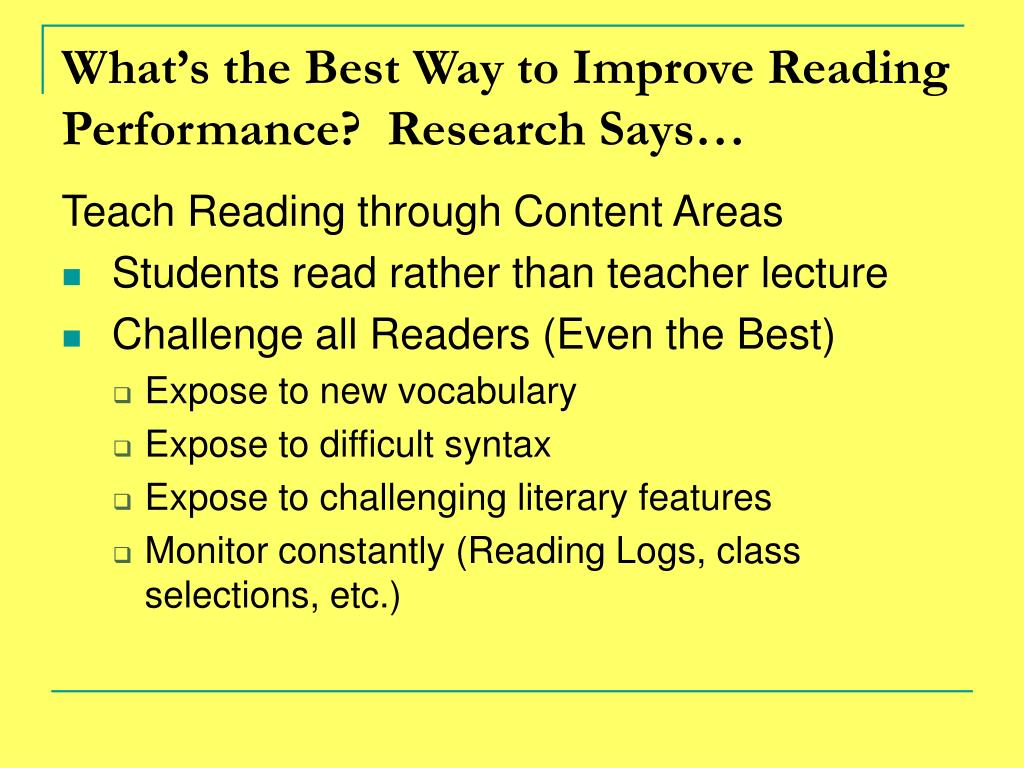 What's the Best Way to Improve Reading Performance?  Research Says…

Teach Reading through Content Areas

- Students read rather than teacher lecture
- Challenge all Readers (Even the Best)
  - Expose to new vocabulary
  - Expose to difficult syntax
  - Expose to challenging literary features
  - Monitor constantly (Reading Logs, class selections, etc.)